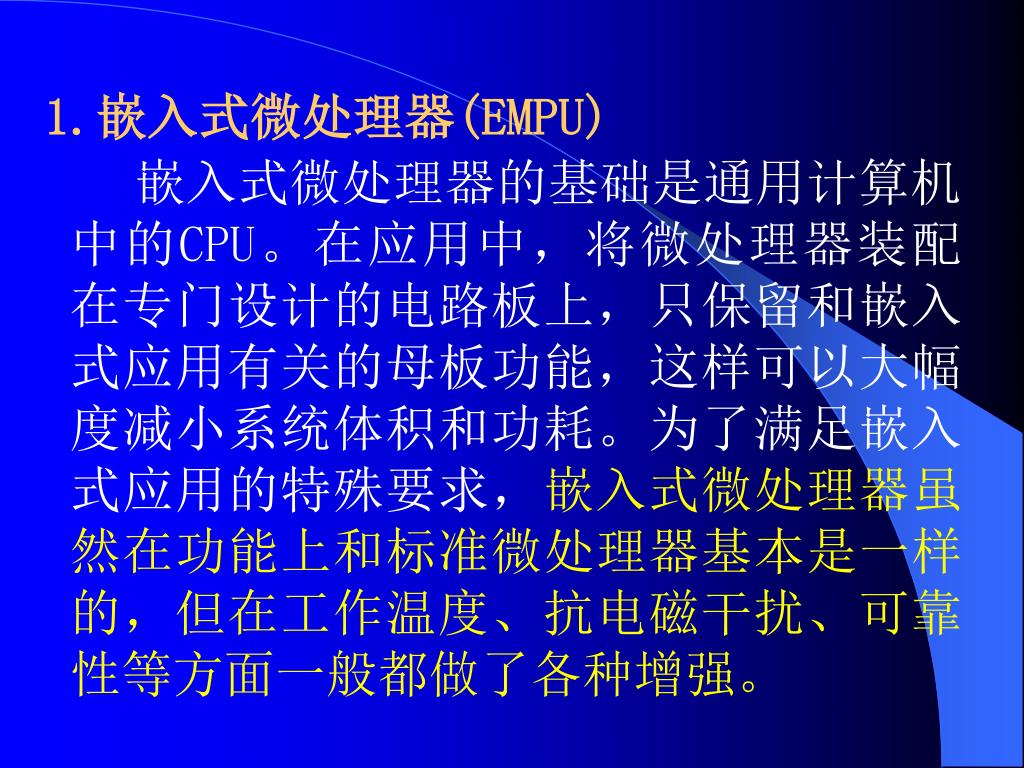 1.嵌入式微处理器(EMPU)

嵌入式微处理器的基础是通用计算机中的CPU。在应用中，将微处理器装配在专门设计的电路板上，只保留和嵌入式应用有关的母板功能，这样可以大幅度减小系统体积和功耗。为了满足嵌入式应用的特殊要求，嵌入式微处理器虽然在功能上和标准微处理器基本是一样的，但在工作温度、抗电磁干扰、可靠性等方面一般都做了各种增强。